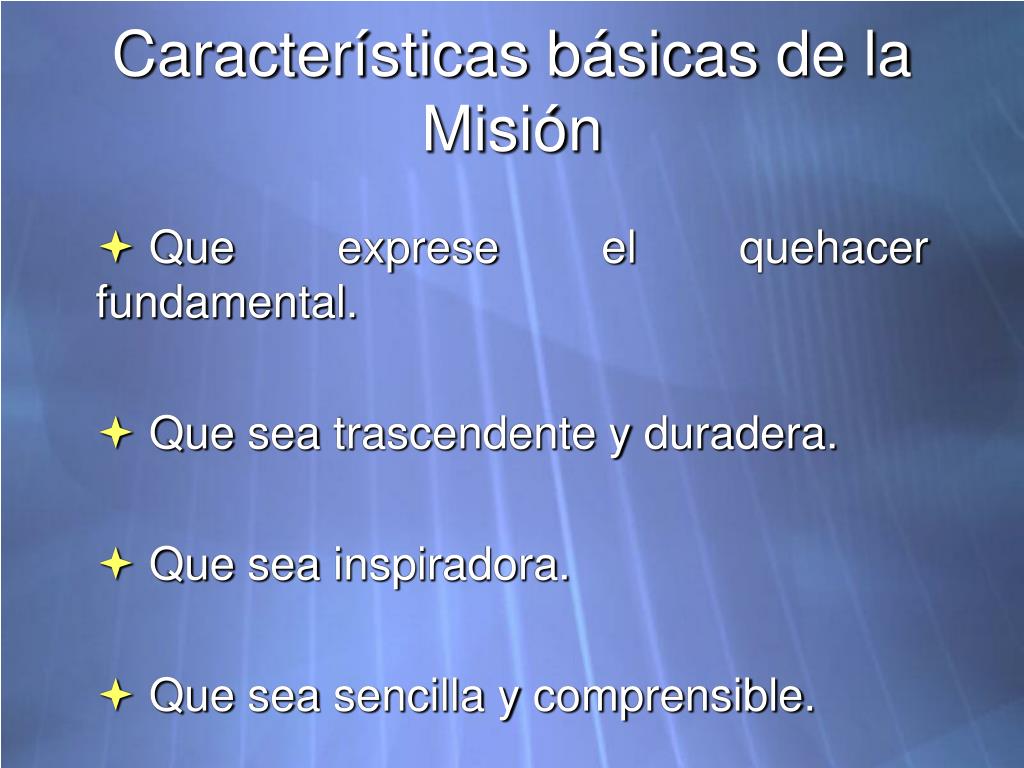 Características básicas de la Misión

Que exprese el quehacer fundamental.

Que sea trascendente y duradera.

Que sea inspiradora.

Que sea sencilla y comprensible.